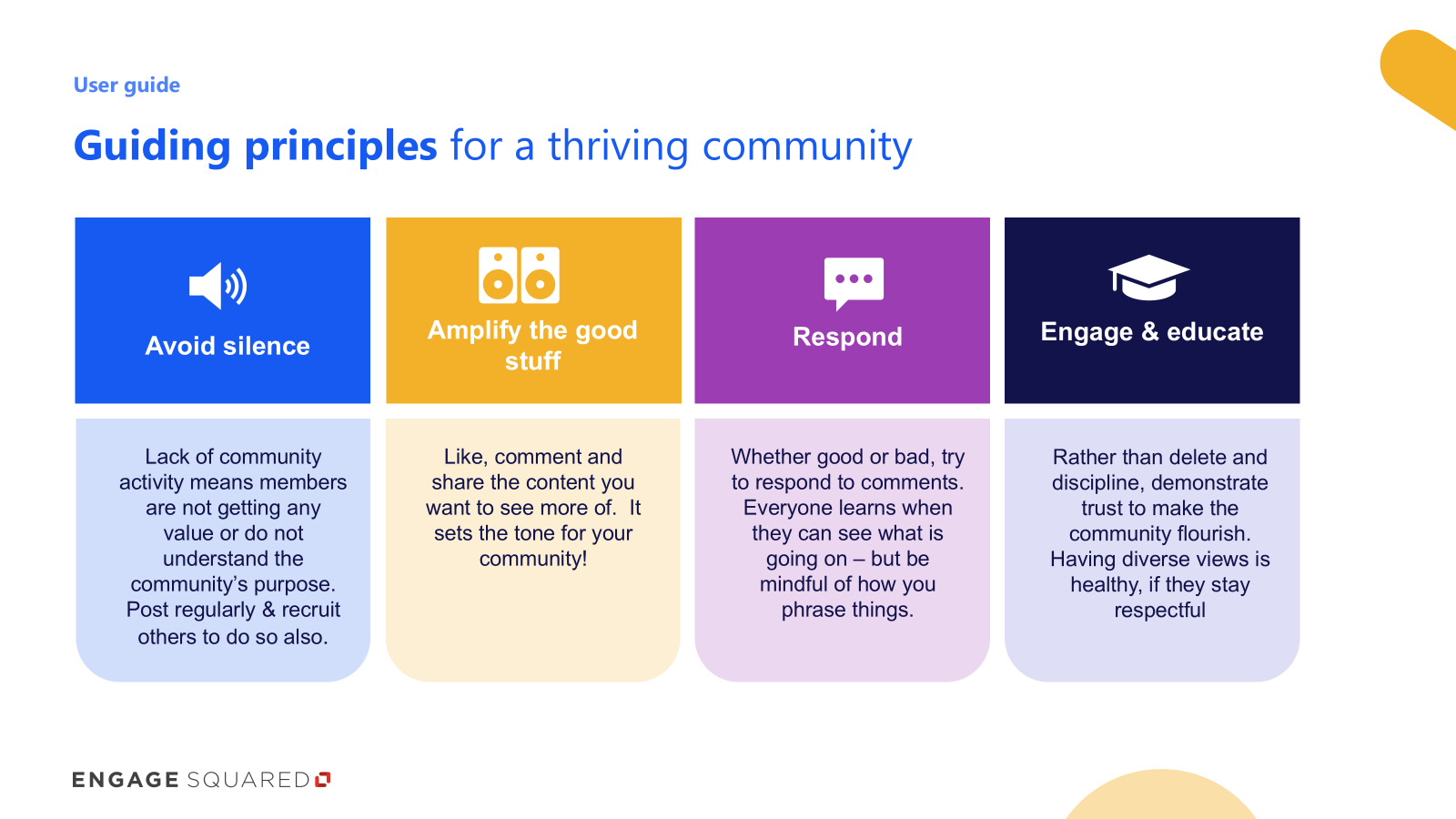 User guide

Guiding principles for a thriving community

Avoid silence

Lack of community activity means members are not getting any value or do not understand the community's purpose. Post regularly & recruit others to do so also.

Amplify the good stuff

Like, comment and share the content you want to see more of. It sets the tone for your community!

Respond

Whether good or bad, try to respond to comments. Everyone learns when they can see what is going on – but be mindful of how you phrase things.

Engage & educate

Rather than delete and discipline, demonstrate trust to make the community flourish. Having diverse views is healthy, if they stay respectful

ENGAGE SQUARED